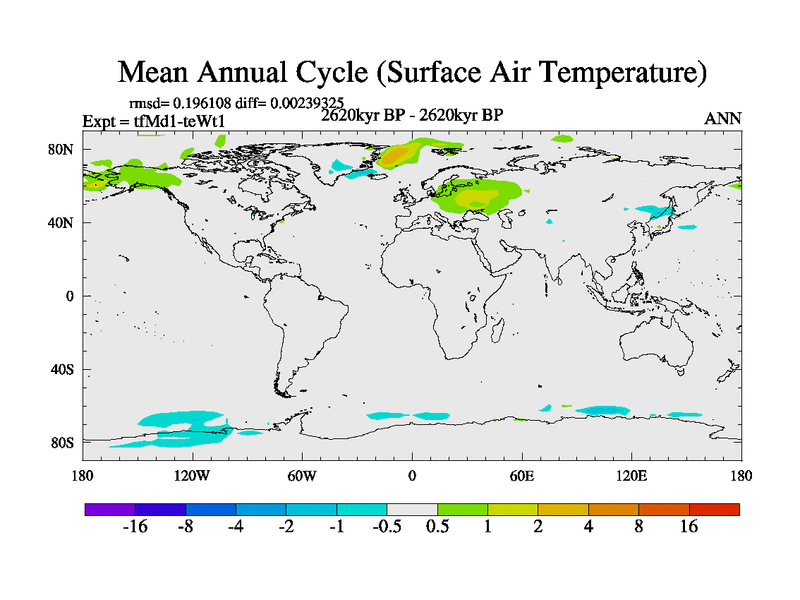 Mean Annual Cycle (Surface Air Temperature)

rmsd= 0.196108 diff= 0.00239325

Expt = tfMd1-teWt1

2620kyr BP - 2620kyr BP

ANN

80N

40N

0

40S

80S

180

120W

60W

0

60E

120E

180

-16 -8 -4 -2 -1 -0.5 0.5 1 2 4 8 16